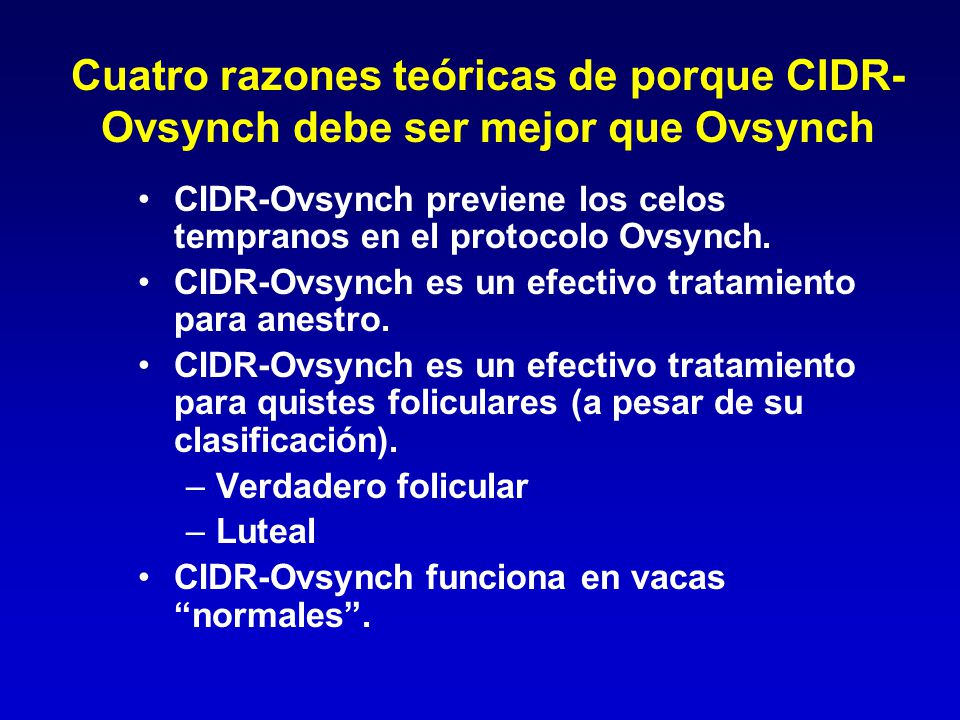 Cuatro razones teóricas de porque CIDR-Ovsynch debe ser mejor que Ovsynch

• CIDR-Ovsynch previene los celos tempranos en el protocolo Ovsynch.
• CIDR-Ovsynch es un efectivo tratamiento para anestro.
• CIDR-Ovsynch es un efectivo tratamiento para quistes foliculares (a pesar de su clasificación).
– Verdadero folicular
– Luteal
• CIDR-Ovsynch funciona en vacas “normales”.